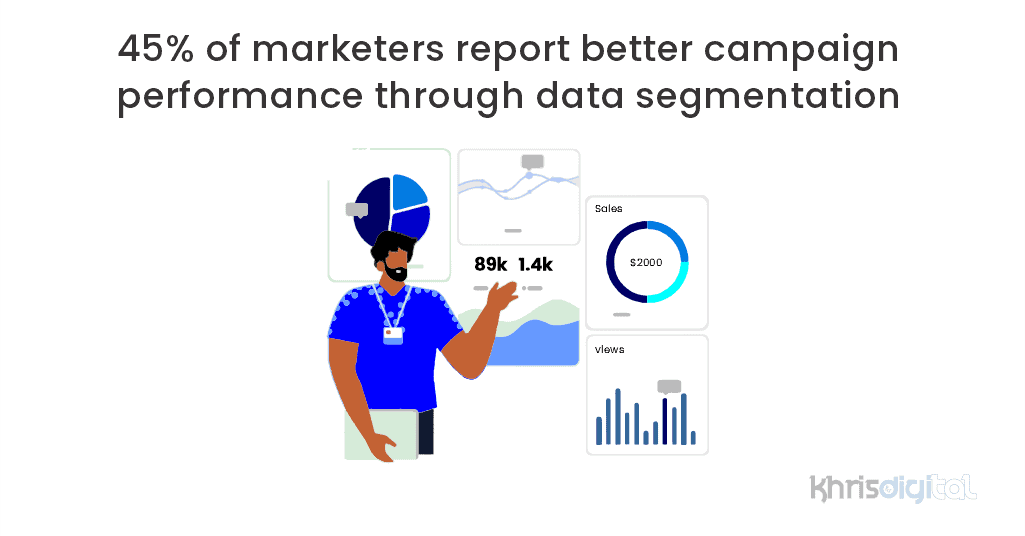 45% of marketers report better campaign performance through data segmentation

89k 1.4k

Sales

$2000

views

khrisdigital